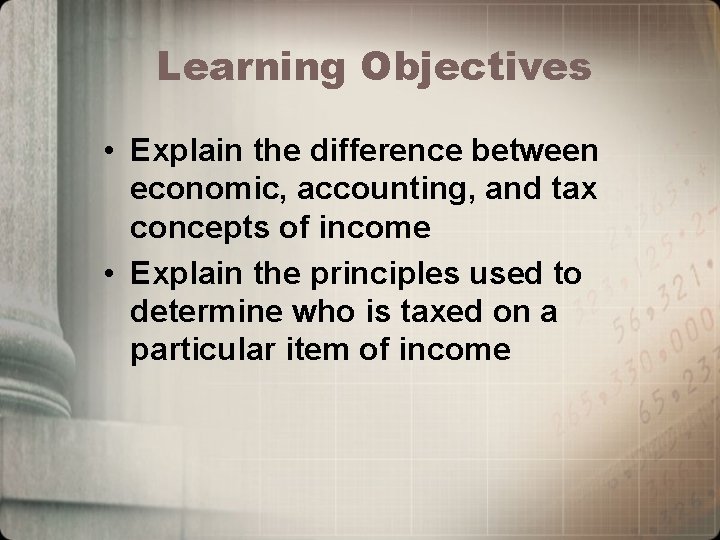 Learning Objectives

• Explain the difference between economic, accounting, and tax concepts of income

• Explain the principles used to determine who is taxed on a particular item of income